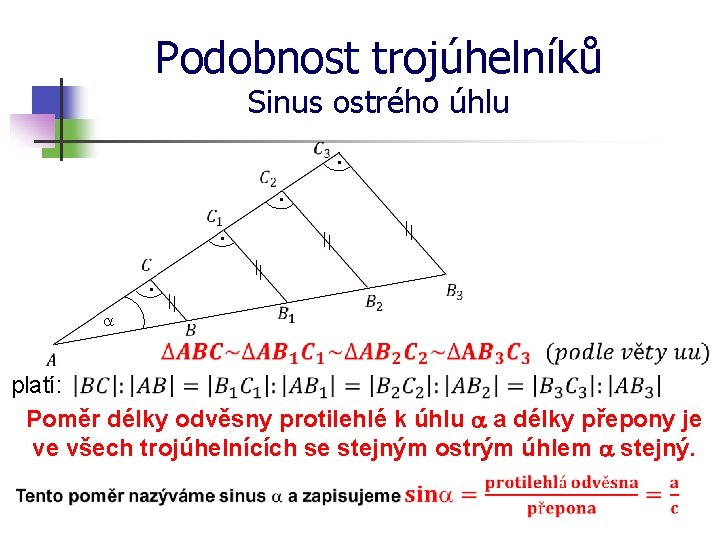 Podobnost trojúhelníků
Sinus ostrého úhlu

$C_3$ $C_2$ $C_1$ $C$ $\alpha$ $A$ $B$ $B_1$ $B_2$ $B_3$

$\Delta ABC \sim \Delta AB_1C_1 \sim \Delta AB_2C_2 \sim \Delta AB_3C_3$ (podle věty uu)

platí: $|BC|:|AB| = |B_1C_1|:|AB_1| = |B_2C_2|:|AB_2| = |B_3C_3|:|AB_3|$

Poměr délky odvěsny protilehlé k úhlu $\alpha$ a délky přepony je ve všech trojúhelnících se stejným ostrým úhlem $\alpha$ stejný.

Tento poměr nazýváme sinus $\alpha$ a zapisujeme $\sin\alpha = \frac{\text{protilehlá odvěsna}}{\text{přepona}} = \frac{a}{c}$